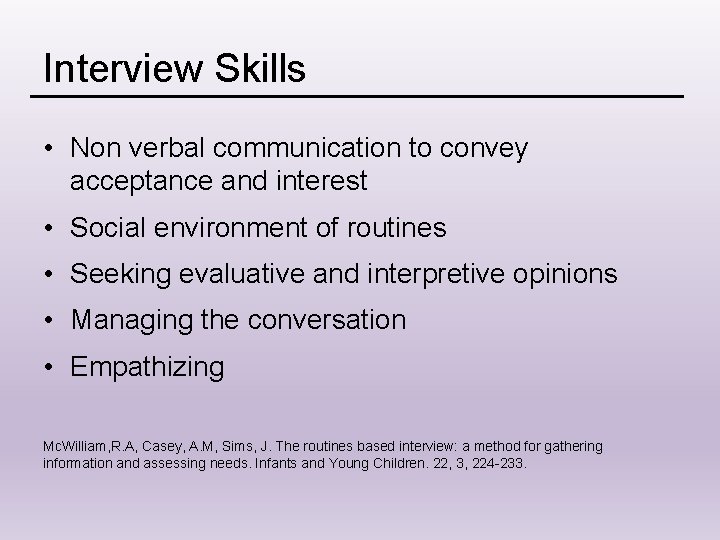 Interview Skills

• Non verbal communication to convey acceptance and interest
• Social environment of routines
• Seeking evaluative and interpretive opinions
• Managing the conversation
• Empathizing

McWilliam,R.A, Casey, A.M, Sims, J. The routines based interview: a method for gathering information and assessing needs. Infants and Young Children. 22, 3, 224-233.